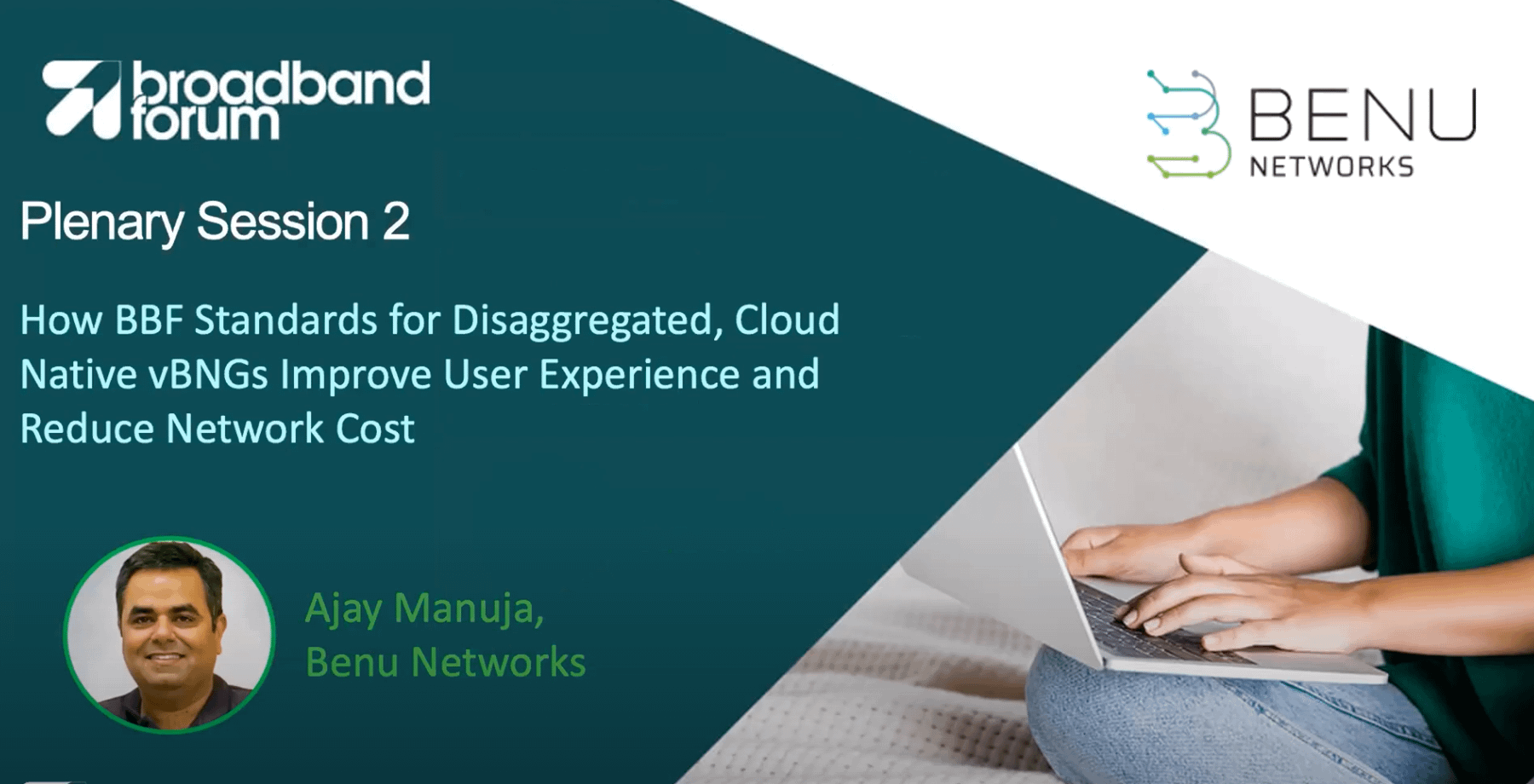 broadband forum

BENU NETWORKS

Plenary Session 2

How BBF Standards for Disaggregated, Cloud Native vBNGs Improve User Experience and Reduce Network Cost

Ajay Manuja, Benu Networks